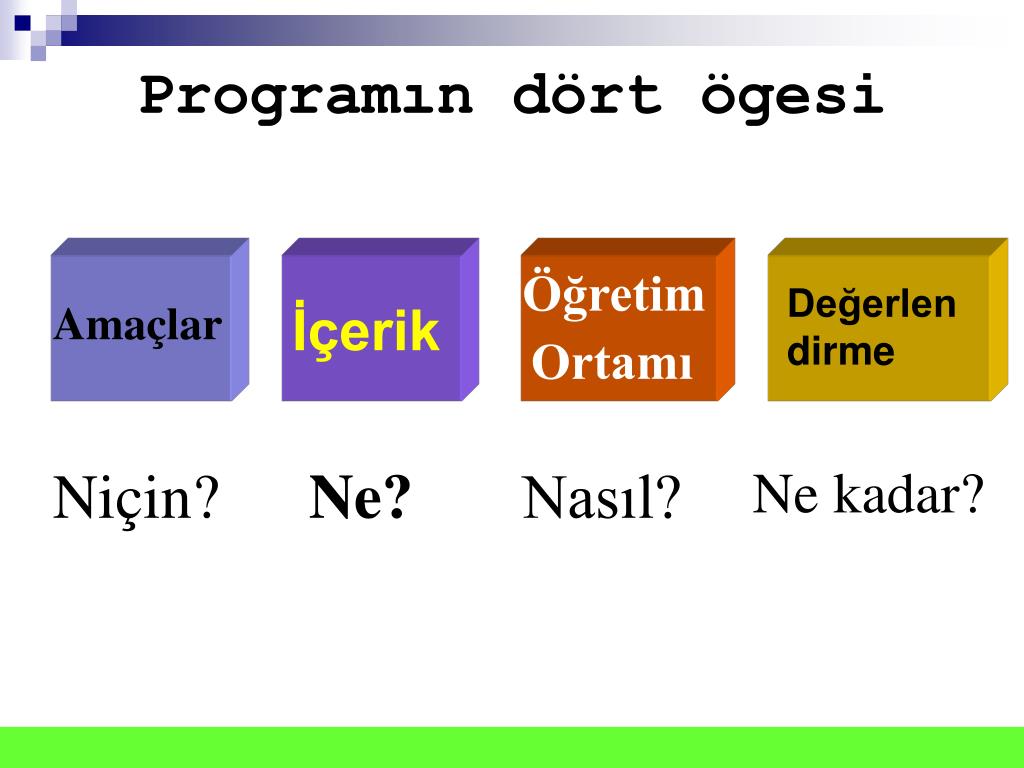 Programın dört ögesi

Amaçlar

İçerik

Öğretim Ortamı

Değerlen dirme

Niçin?

Ne?

Nasıl?

Ne kadar?